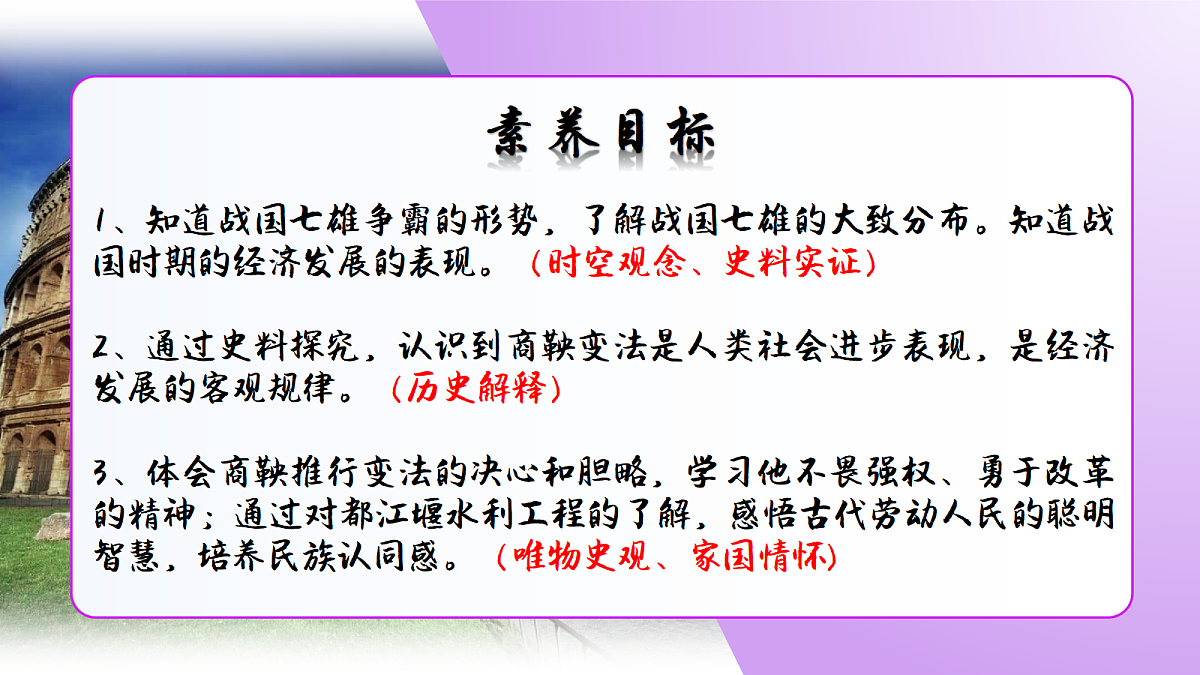 素养目标

1、知道战国七雄争霸的形势，了解战国七雄的大致分布。知道战国时期的经济发展的表现。（时空观念、史料实证）

2、通过史料探究，认识到商鞅变法是人类社会进步表现，是经济发展的客观规律。（历史解释）

3、体会商鞅推行变法的决心和胆略，学习他不畏强权、勇于改革的精神；通过对都江堰水利工程的了解，感悟古代劳动人民的聪明智慧，培养民族认同感。（唯物史观、家国情怀）